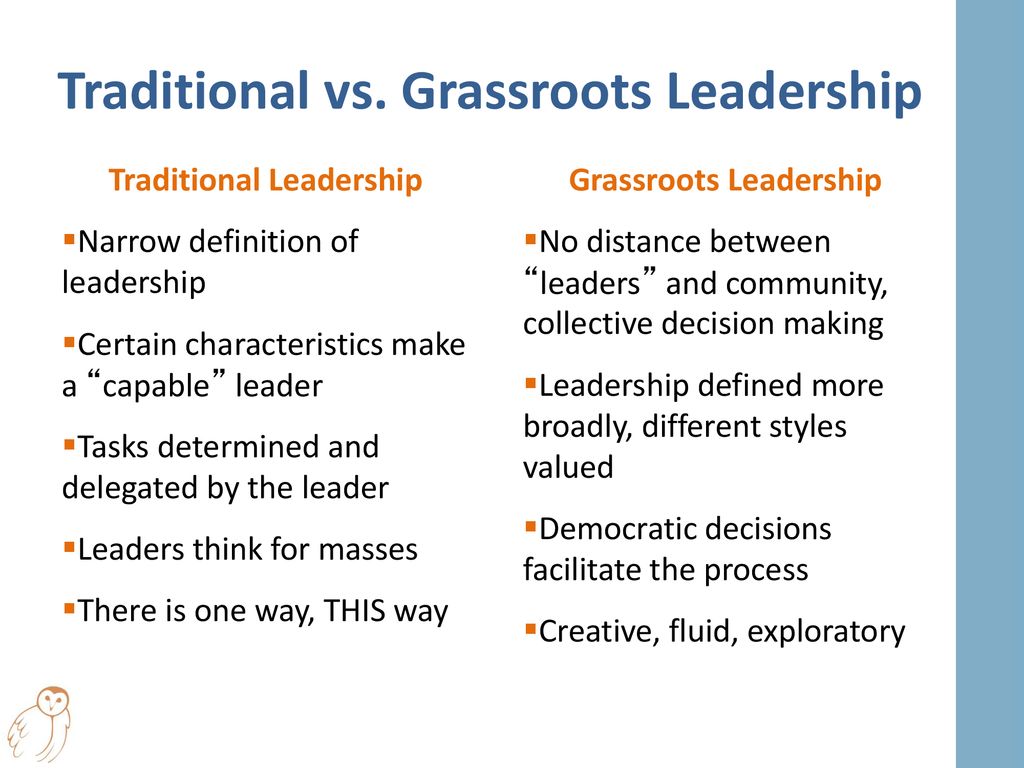 Traditional vs. Grassroots Leadership

Traditional Leadership

▪Narrow definition of leadership

▪Certain characteristics make a “capable” leader

▪Tasks determined and delegated by the leader

▪Leaders think for masses

▪There is one way, THIS way

Grassroots Leadership

▪No distance between “leaders” and community, collective decision making

▪Leadership defined more broadly, different styles valued

▪Democratic decisions facilitate the process

▪Creative, fluid, exploratory